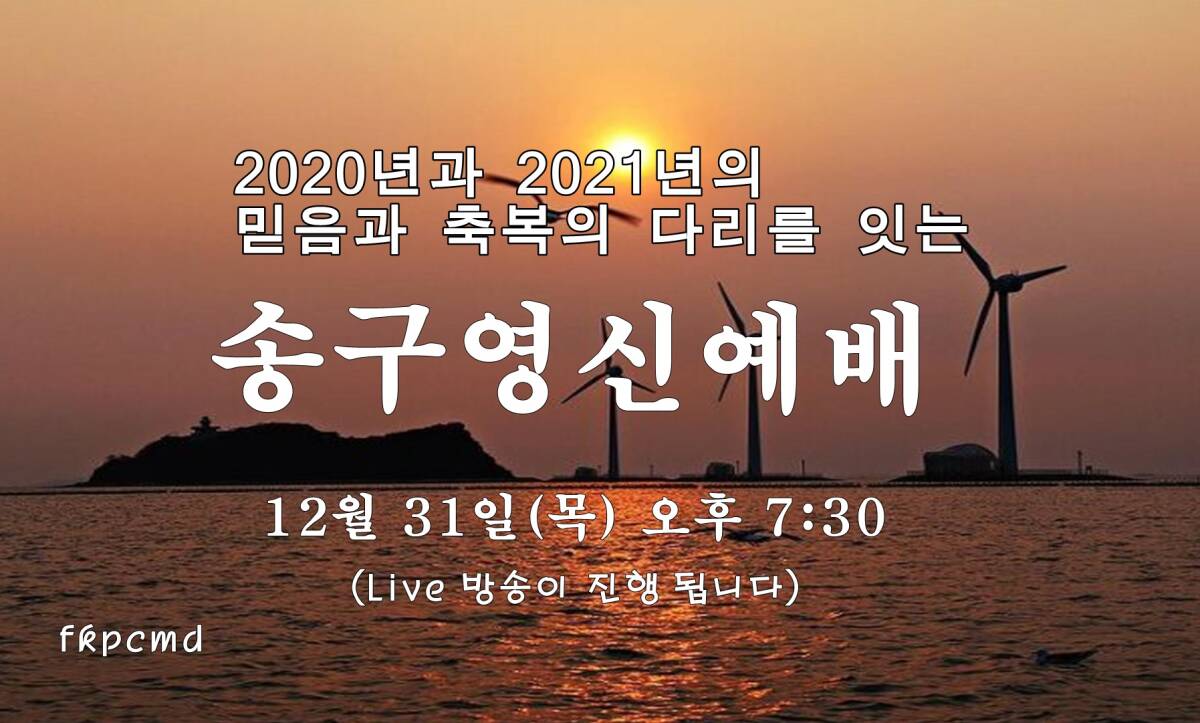 2020년과 2021년의
믿음과 축복의 다리를 잇는

송구영신예배

12월 31일(목) 오후 7:30

(Live 방송이 진행 됩니다)

fkpcmd